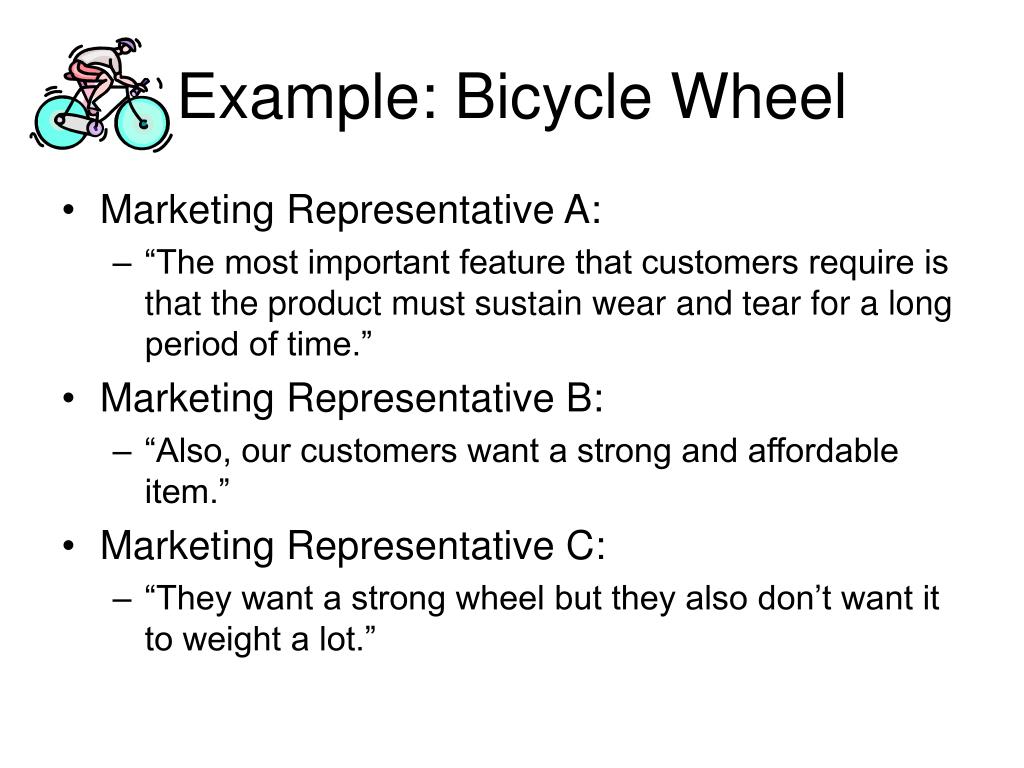 Example: Bicycle Wheel

• Marketing Representative A:
– “The most important feature that customers require is that the product must sustain wear and tear for a long period of time.”

• Marketing Representative B:
– “Also, our customers want a strong and affordable item.”

• Marketing Representative C:
– “They want a strong wheel but they also don’t want it to weight a lot.”